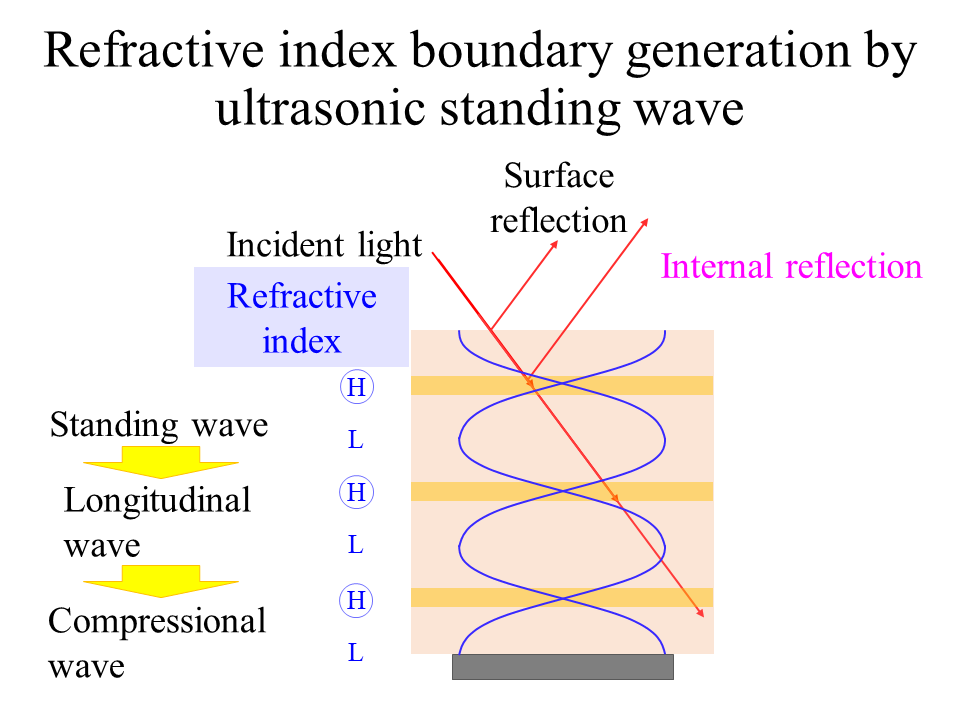 Refractive index boundary generation by ultrasonic standing wave

Surface reflection

Incident light

Internal reflection

Refractive index

H

L

H

L

H

L

Standing wave

Longitudinal wave

Compressional wave